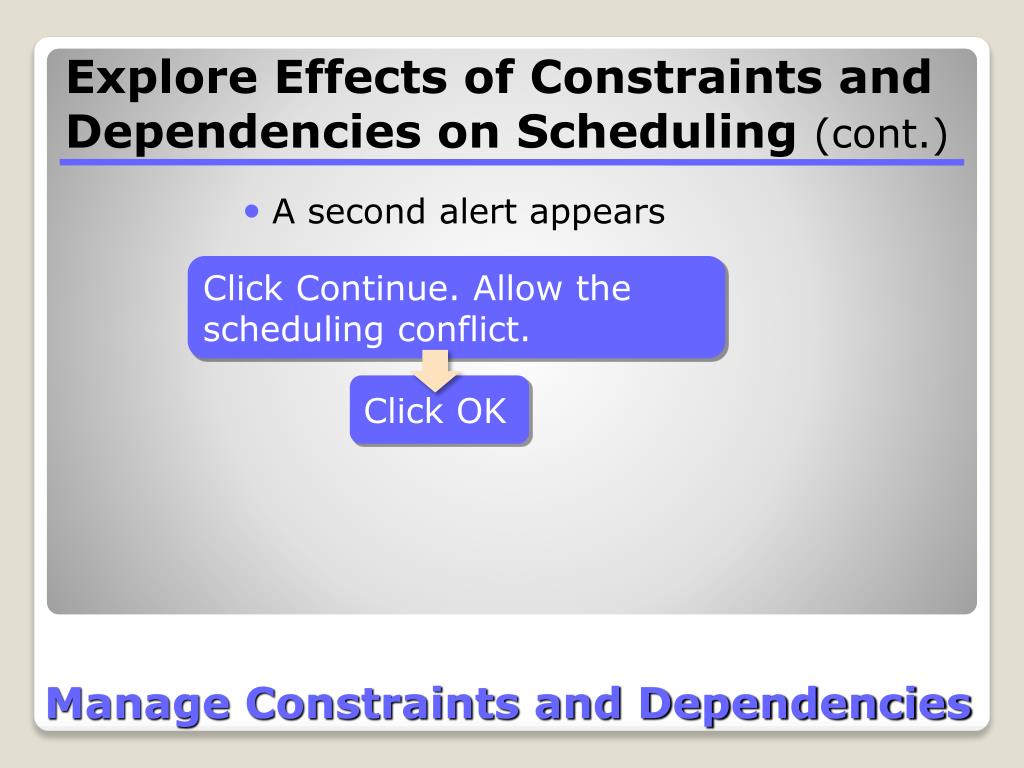 Explore Effects of Constraints and Dependencies on Scheduling (cont.)

• A second alert appears

Click Continue. Allow the scheduling conflict.

Click OK

Manage Constraints and Dependencies